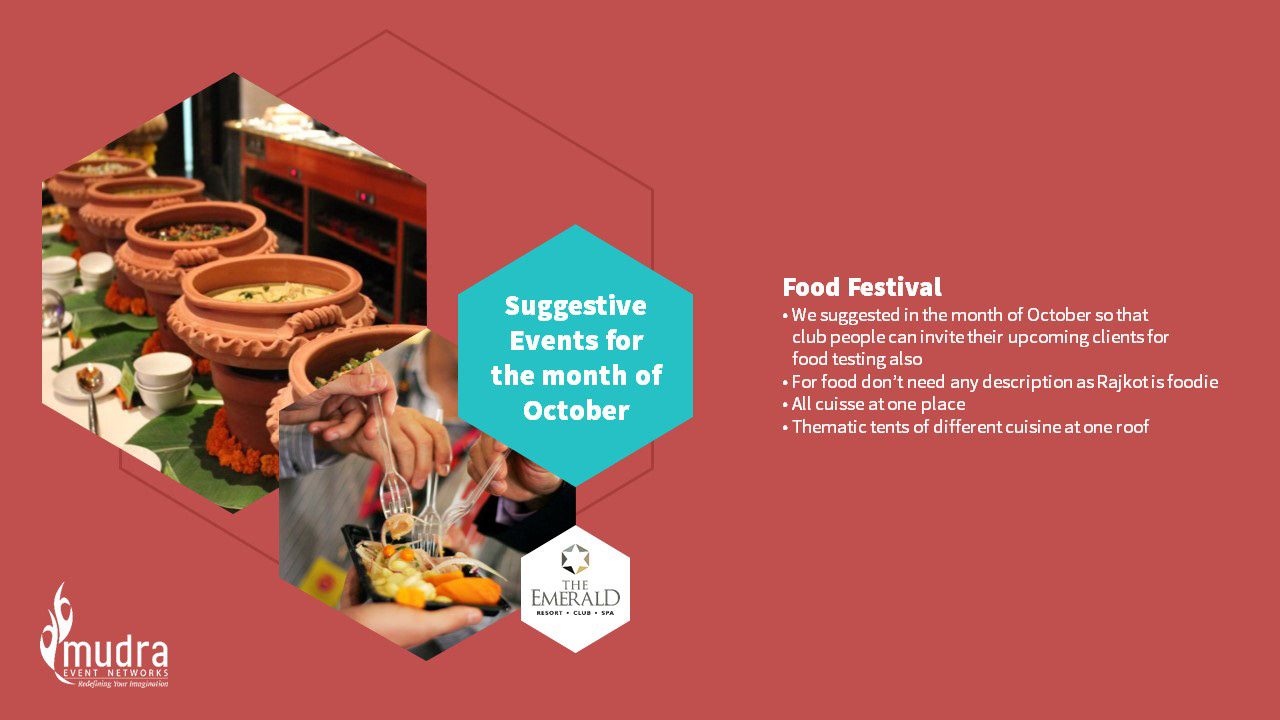 Suggestive Events for the month of October

Food Festival
• We suggested in the month of October so that club people can invite their upcoming clients for food testing also
• For food don't need any description as Rajkot is foodie
• All cuisse at one place
• Thematic tents of different cuisine at one roof

THE EMERALD
RESORT • CLUB • SPA

mudra
EVENT NETWORKS
Redefining Your Imagination